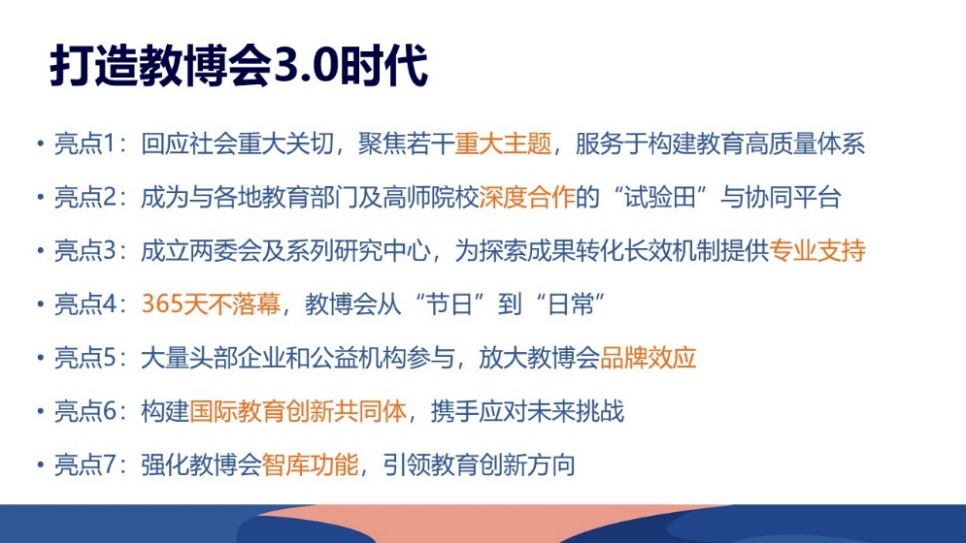 打造教博会3.0时代

• 亮点1：回应社会重大关切，聚焦若干重大主题，服务于构建教育高质量体系
• 亮点2：成为与各地教育部门及高师院校深度合作的“试验田”与协同平台
• 亮点3：成立两委会及系列研究中心，为探索成果转化长效机制提供专业支持
• 亮点4：365天不落幕，教博会从“节日”到“日常”
• 亮点5：大量头部企业和公益机构参与，放大教博会品牌效应
• 亮点6：构建国际教育创新共同体，携手应对未来挑战
• 亮点7：强化教博会智库功能，引领教育创新方向